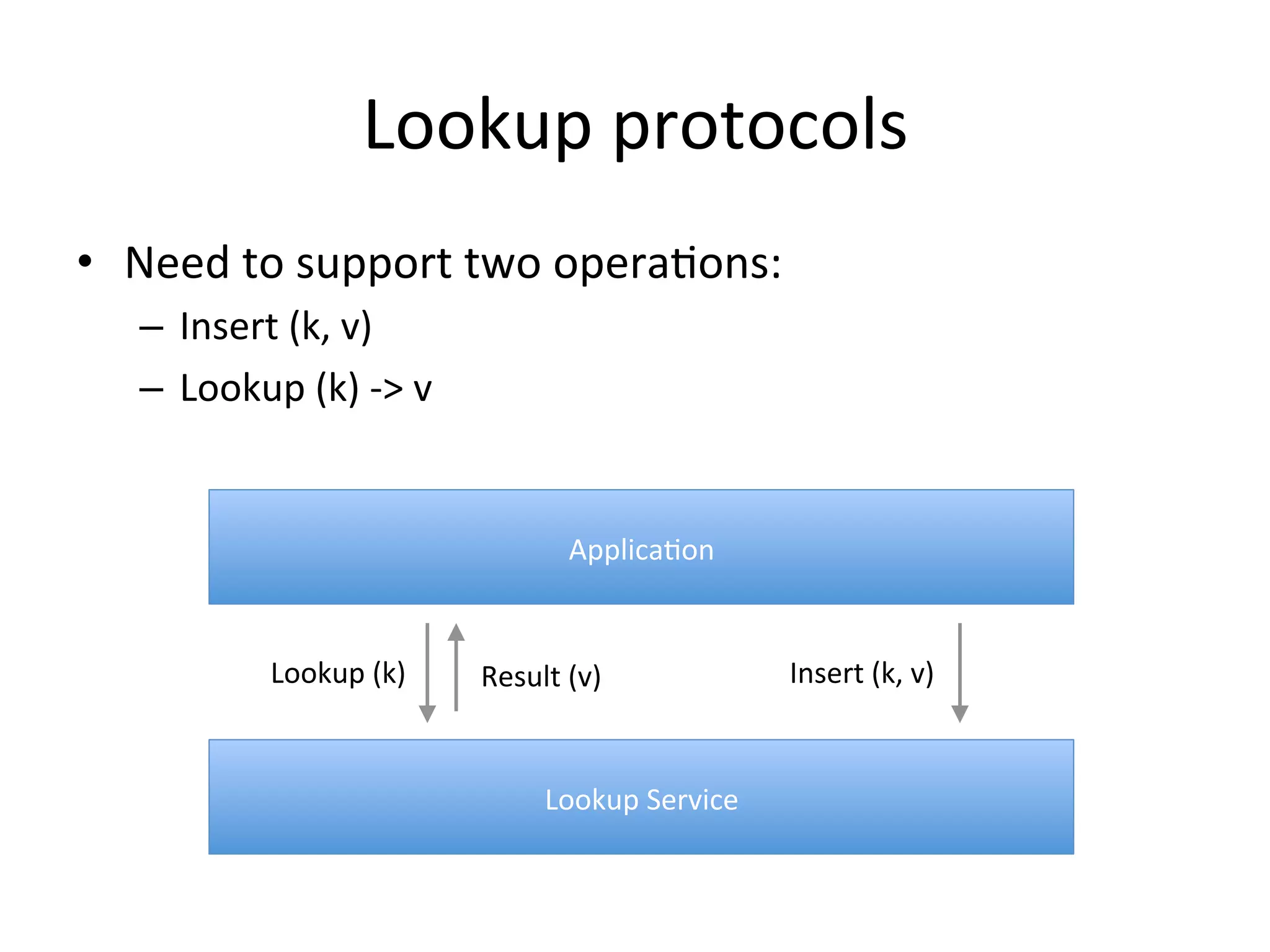 Lookup protocols

• Need to support two operations:
 – Insert (k, v)
 – Lookup (k) -> v

Application

Lookup (k)

Result (v)

Insert (k, v)

Lookup Service